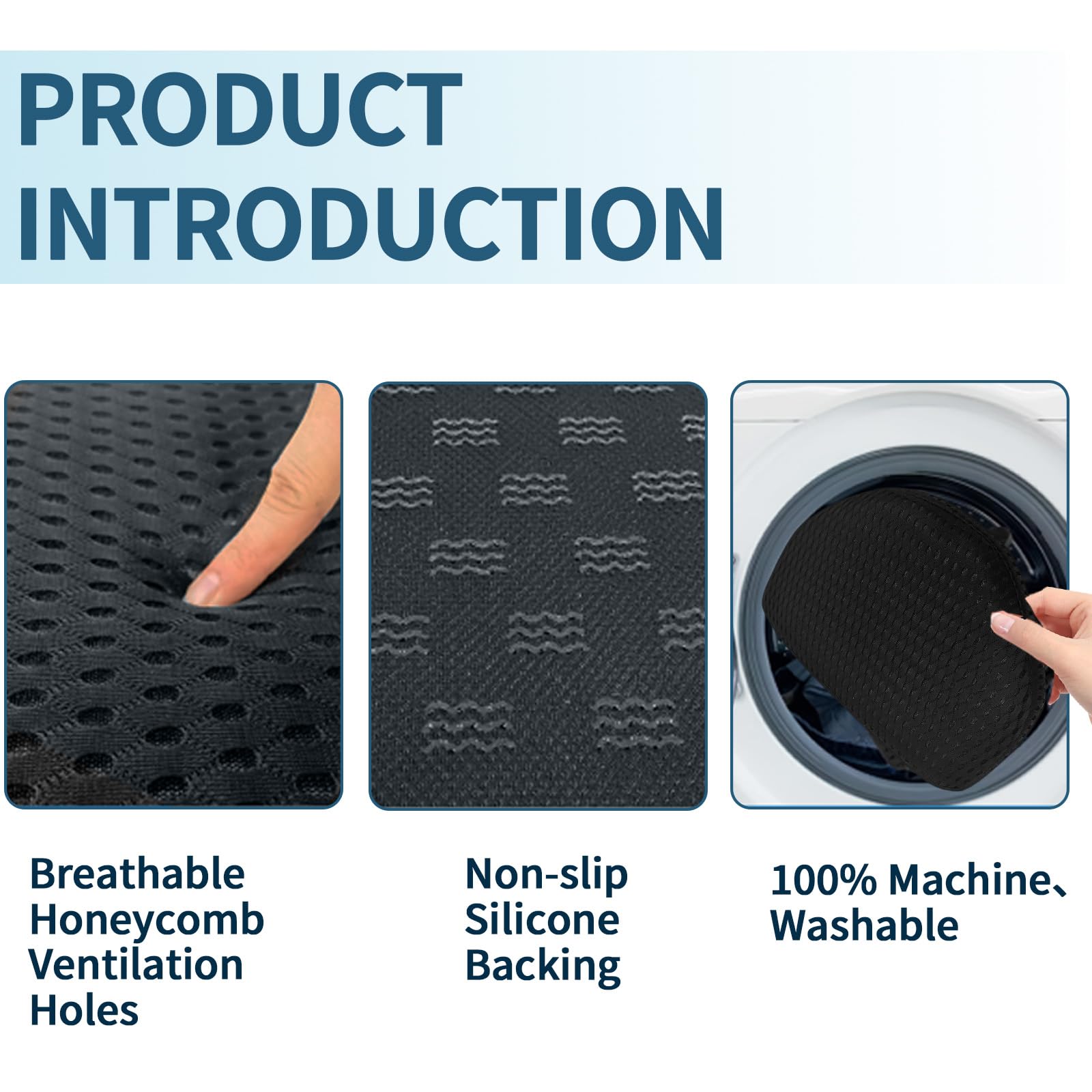 PRODUCT INTRODUCTION

Breathable Honeycomb Ventilation Holes

Non-slip Silicone Backing

100% Machine、Washable